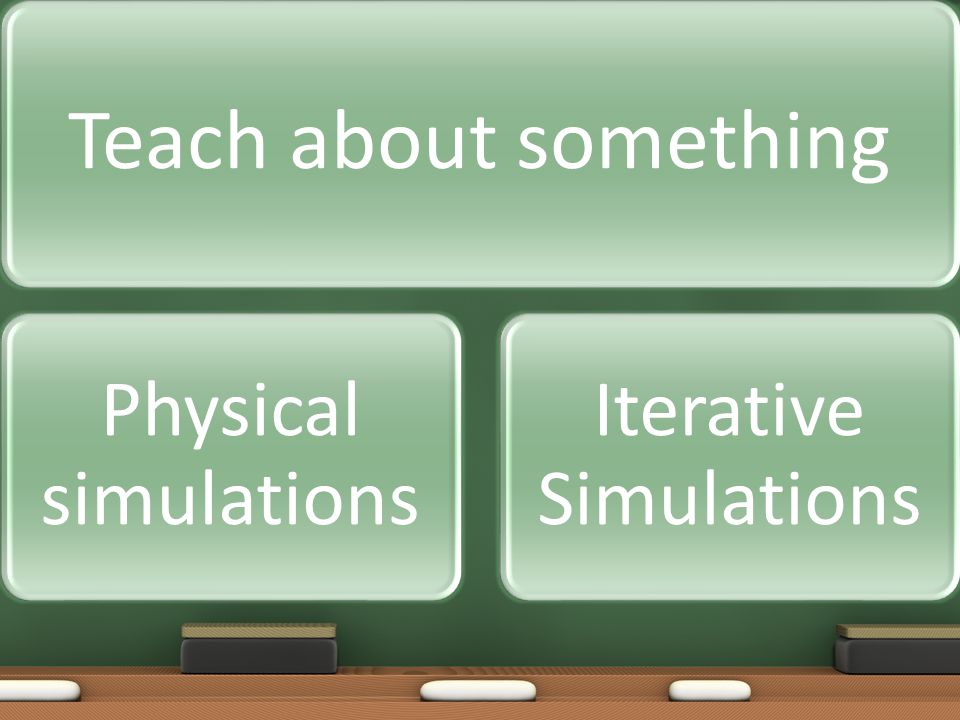 Teach about something

Physical simulations

Iterative Simulations